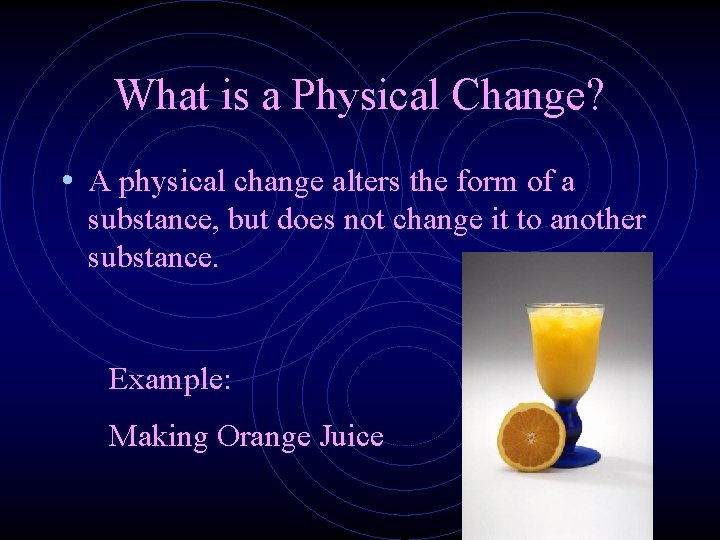 What is a Physical Change?

• A physical change alters the form of a substance, but does not change it to another substance.

Example:

Making Orange Juice